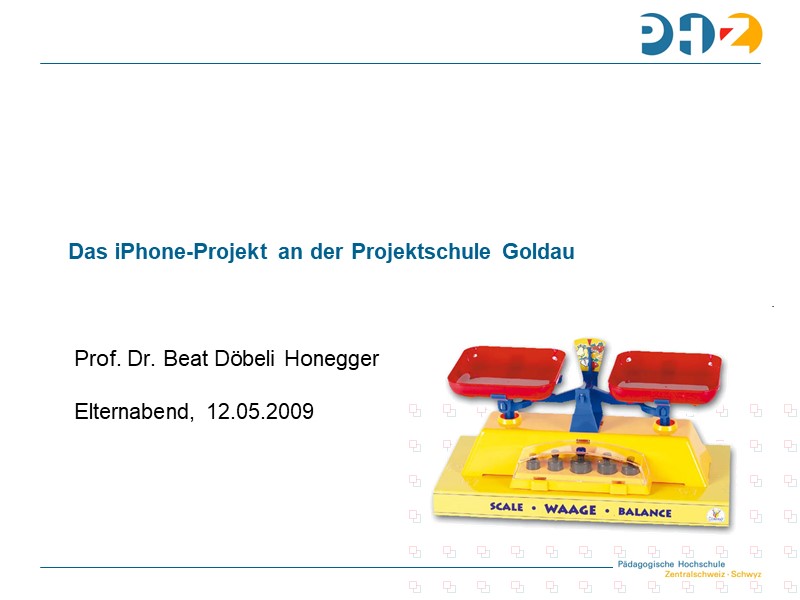 PHZ

Das iPhone-Projekt an der Projektschule Goldau

Prof. Dr. Beat Döbeli Honegger

Elternabend, 12.05.2009

SCALE • WAAGE • BALANCE

Pädagogische Hochschule
Zentralschweiz · Schwyz